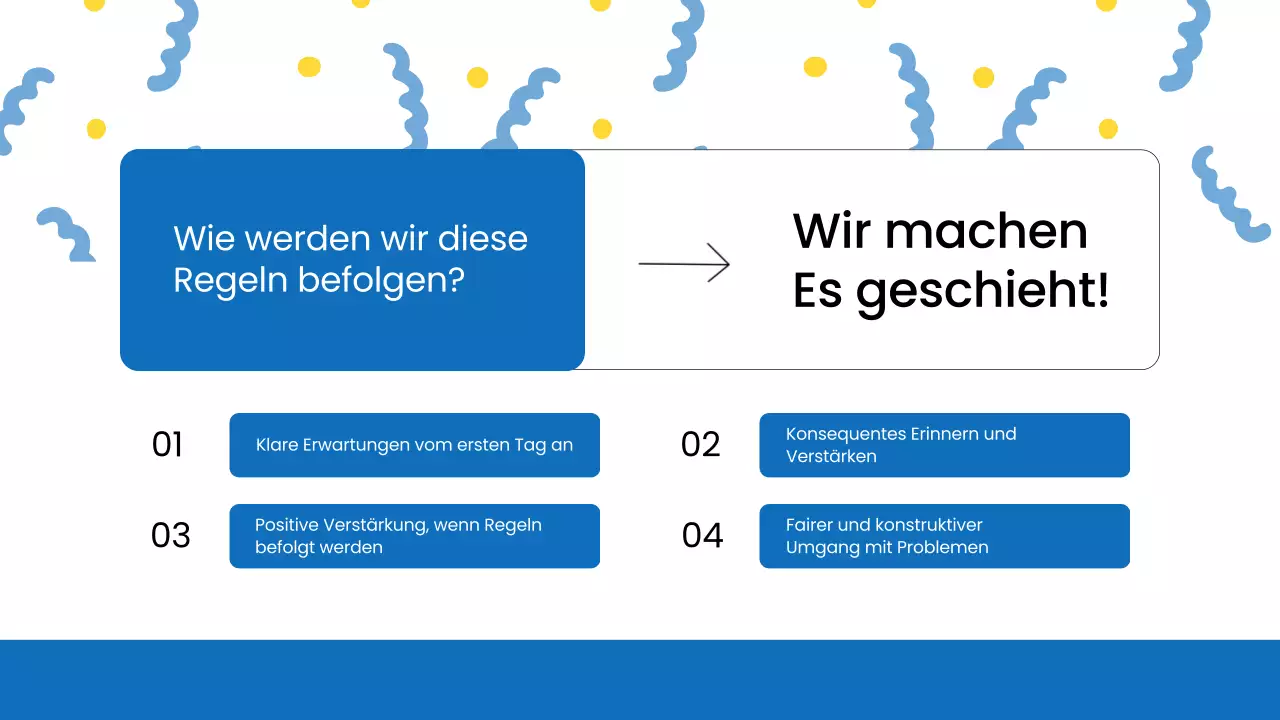 Wie werden wir diese Regeln befolgen?

Wir machen
Es geschieht!

01

Klare Erwartungen vom ersten Tag an

02

Konsequentes Erinnern und Verstärken

03

Positive Verstärkung, wenn Regeln befolgt werden

04

Fairer und konstruktiver Umgang mit Problemen